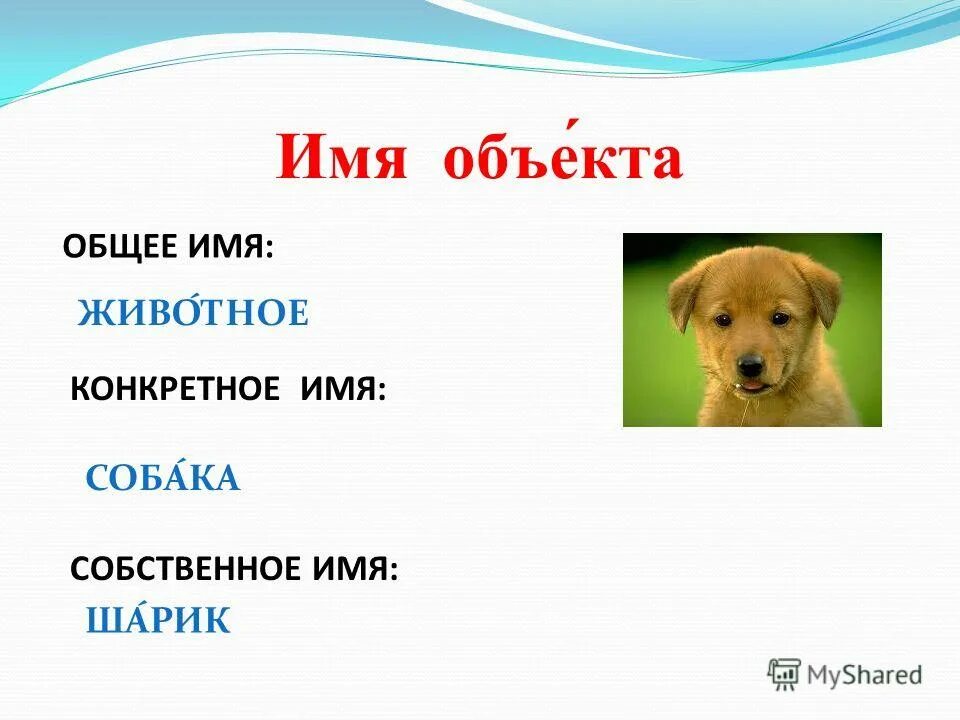 Имя объе́кта

ОБЩЕЕ ИМЯ:

ЖИВО́ТНОЕ

КОНКРЕТНОЕ ИМЯ:

СОБА́КА

СОБСТВЕННОЕ ИМЯ:

ША́РИК

MyShared